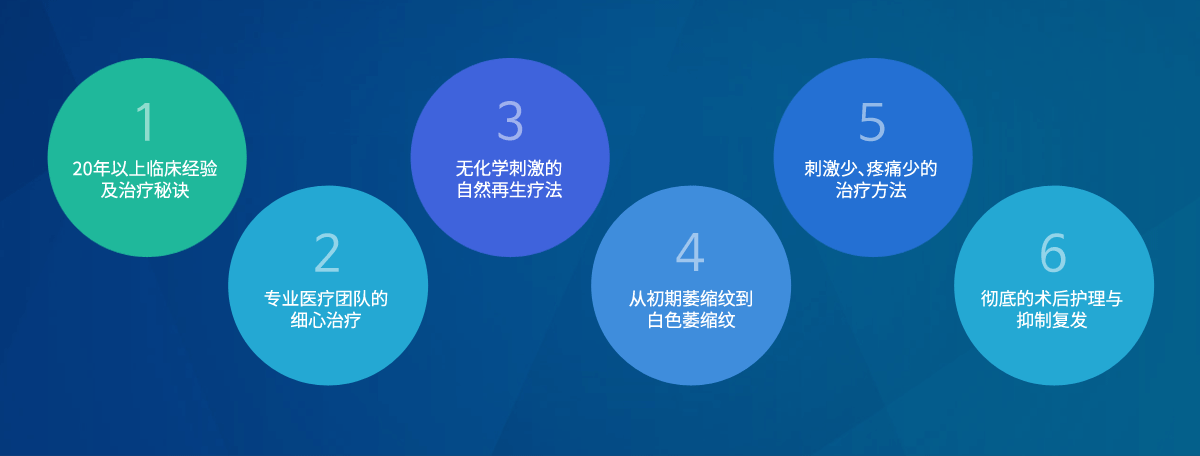 1
20年以上临床经验及治疗秘诀

2
专业医疗团队的细心治疗

3
无化学刺激的自然再生疗法

4
从初期萎缩纹到白色萎缩纹

5
刺激少、疼痛少的治疗方法

6
彻底的术后护理与抑制复发